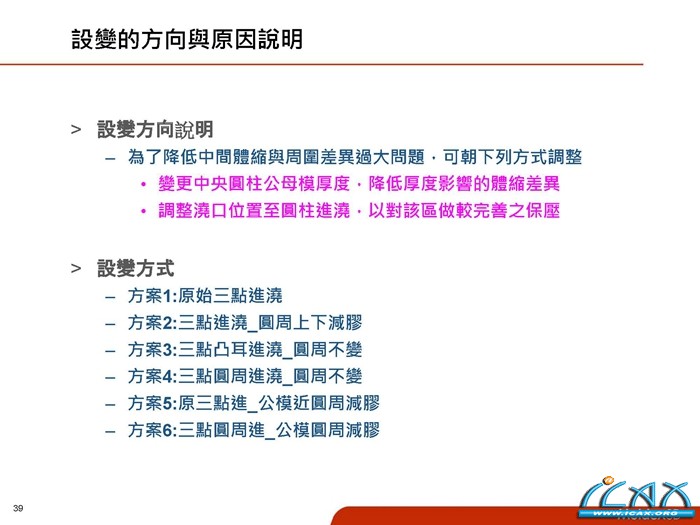 設變的方向與原因說明

> 設變方向說明
– 為了降低中間體縮與周圍差異過大問題，可朝下列方式調整
• 變更中央圓柱公母模厚度，降低厚度影響的體縮差異
• 調整澆口位置至圓柱進澆，以對該區做較完善之保壓

> 設變方式
– 方案1:原始三點進澆
– 方案2:三點進澆_圓周上下減膠
– 方案3:三點凸耳進澆_圓周不變
– 方案4:三點圓周進澆_圓周不變
– 方案5:原三點進_公模近圓周減膠
– 方案6:三點圓周進_公模圓周減膠

39

ICAX
WWW.ICAX.ORG